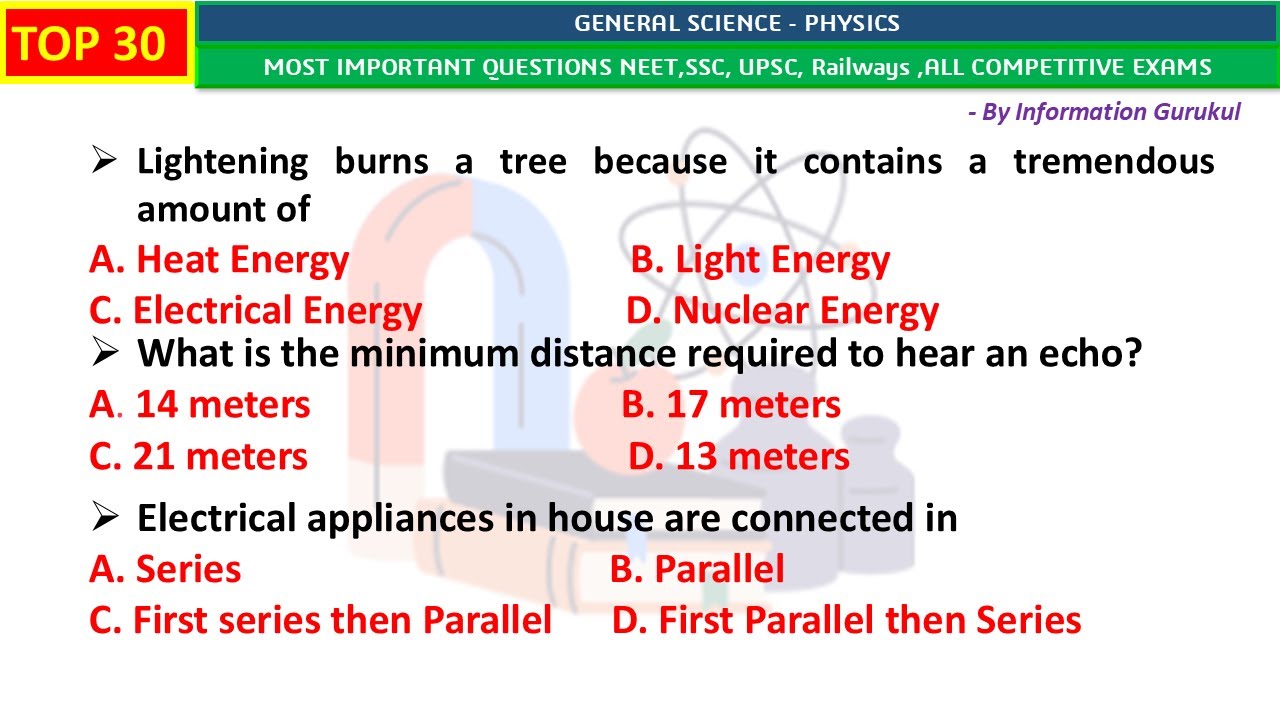 TOP 30

GENERAL SCIENCE - PHYSICS

MOST IMPORTANT QUESTIONS NEET,SSC, UPSC, Railways ,ALL COMPETITIVE EXAMS

- By Information Gurukul

➢ Lightening burns a tree because it contains a tremendous amount of

A. Heat Energy
B. Light Energy
C. Electrical Energy
D. Nuclear Energy

➢ What is the minimum distance required to hear an echo?

A. 14 meters
B. 17 meters
C. 21 meters
D. 13 meters

➢ Electrical appliances in house are connected in

A. Series
B. Parallel
C. First series then Parallel
D. First Parallel then Series